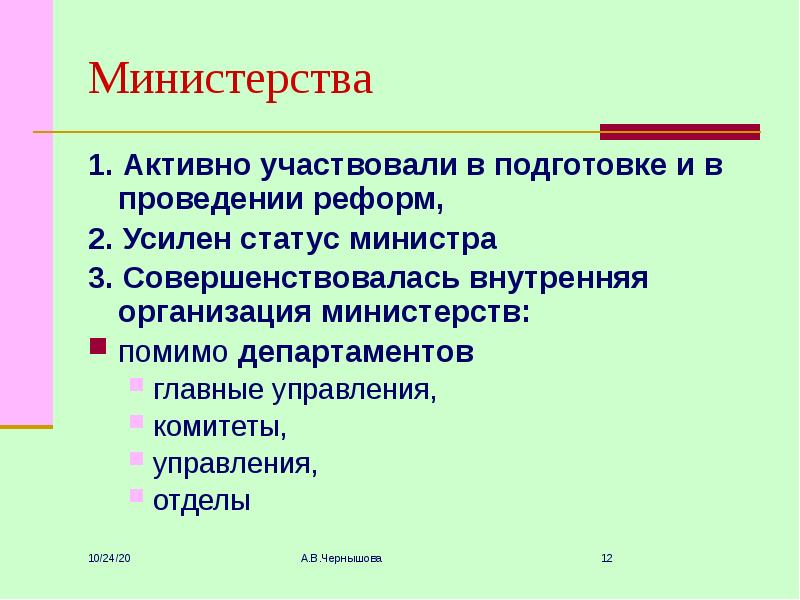 Министерства

1. Активно участвовали в подготовке и в проведении реформ,

2. Усилен статус министра

3. Совершенствовалась внутренняя организация министерств:

помимо департаментов

главные управления,

комитеты,

управления,

отделы

10/24/20

А.В.Чернышова

12